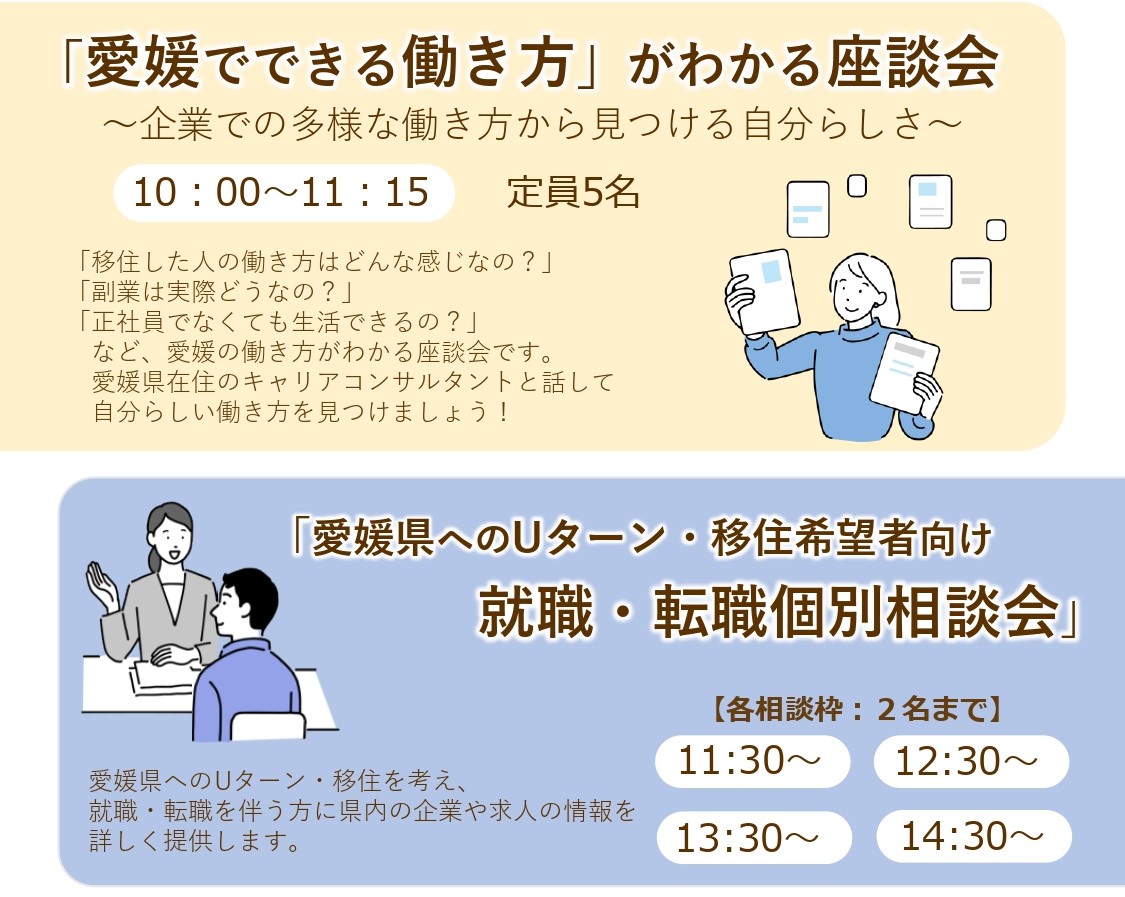 「愛媛でできる働き方」がわかる座談会
～企業での多様な働き方から見つける自分らしさ～

10：00～11：15　定員5名

「移住した人の働き方はどんな感じなの？」
「副業は実際どうなの？」
「正社員でなくても生活できるの？」
など、愛媛の働き方がわかる座談会です。
愛媛県在住のキャリアコンサルタントと話して
自分らしい働き方を見つけましょう！

「愛媛県へのUターン・移住希望者向け
就職・転職個別相談会」

【各相談枠：２名まで】

11:30～　12:30～
13:30～　14:30～

愛媛県へのUターン・移住を考え、
就職・転職を伴う方に県内の企業や求人の情報を
詳しく提供します。